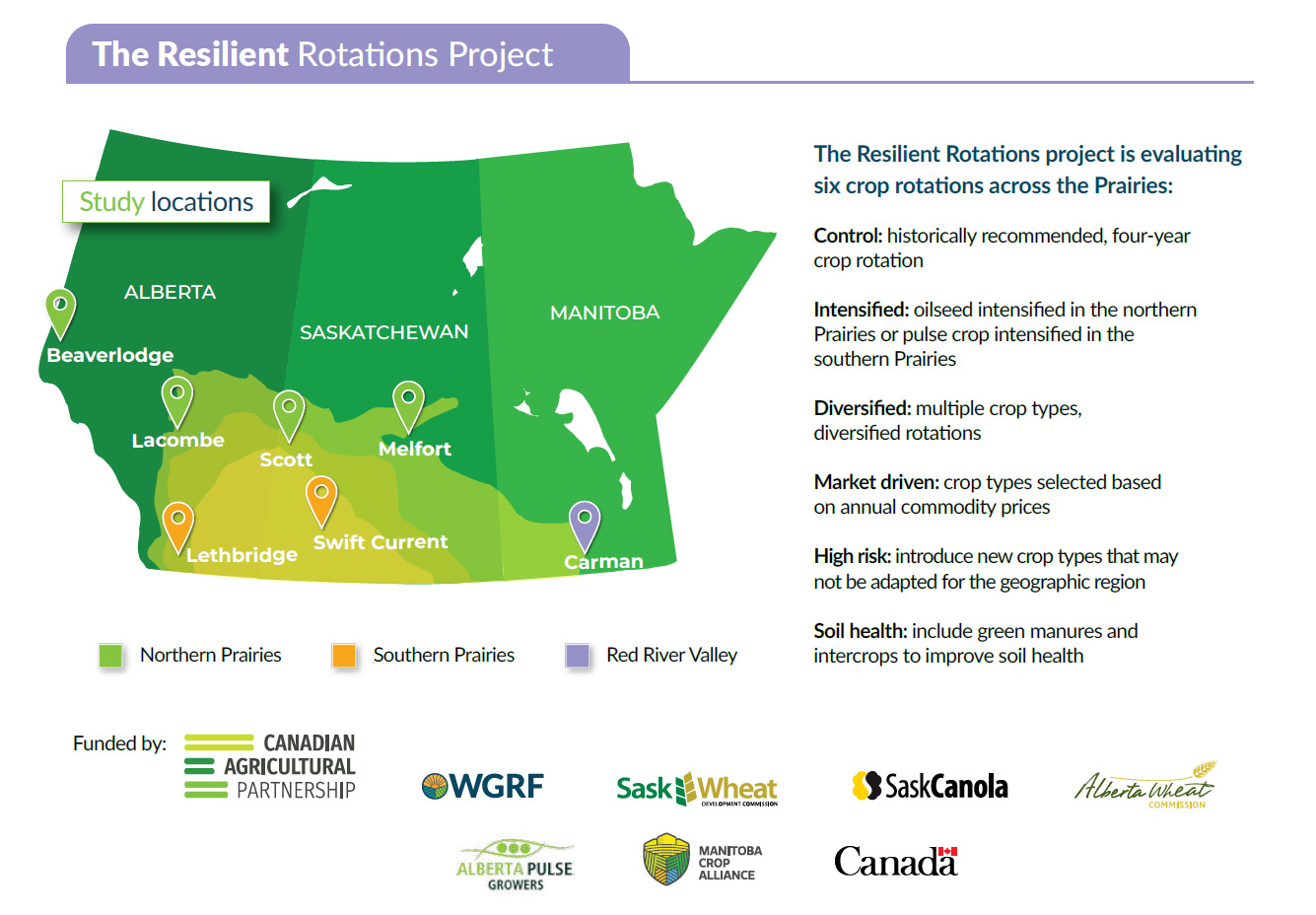 The Resilient Rotations Project

Study locations

ALBERTA

SASKATCHEWAN

MANITOBA

Beaverlodge

Lacombe

Scott

Melfort

Lethbridge

Swift Current

Carman

Northern Prairies

Southern Prairies

Red River Valley

The Resilient Rotations project is evaluating six crop rotations across the Prairies:

Control: historically recommended, four-year crop rotation

Intensified: oilseed intensified in the northern Prairies or pulse crop intensified in the southern Prairies

Diversified: multiple crop types, diversified rotations

Market driven: crop types selected based on annual commodity prices

High risk: introduce new crop types that may not be adapted for the geographic region

Soil health: include green manures and intercrops to improve soil health

Funded by:

CANADIAN AGRICULTURAL PARTNERSHIP

WGRF

Sask Wheat DEVELOPMENT COMMISSION

SaskCanola

Alberta Wheat COMMISSION

ALBERTA PULSE GROWERS

MANITOBA CROP ALLIANCE

Canada